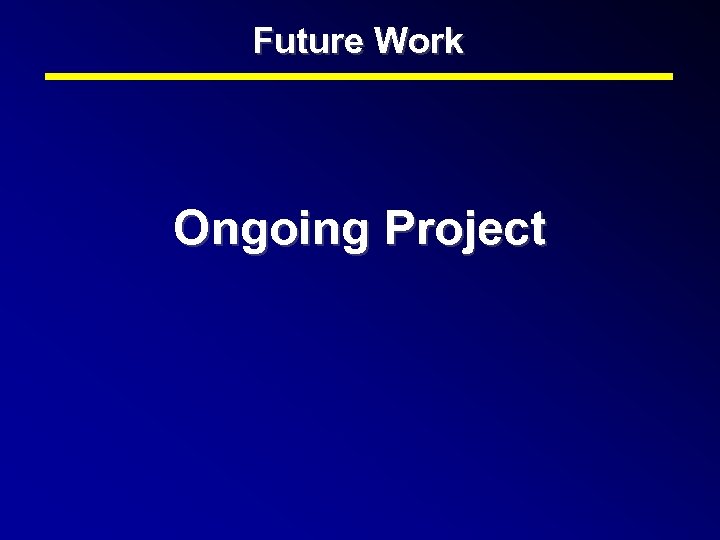 Future Work

Ongoing Project